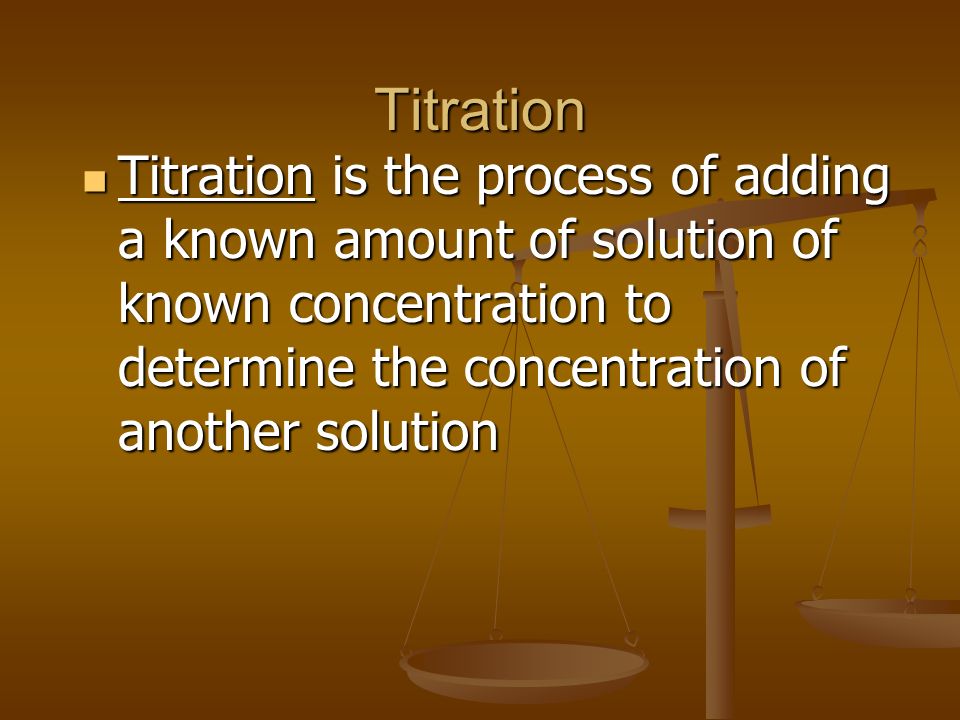 Titration

Titration is the process of adding a known amount of solution of known concentration to determine the concentration of another solution